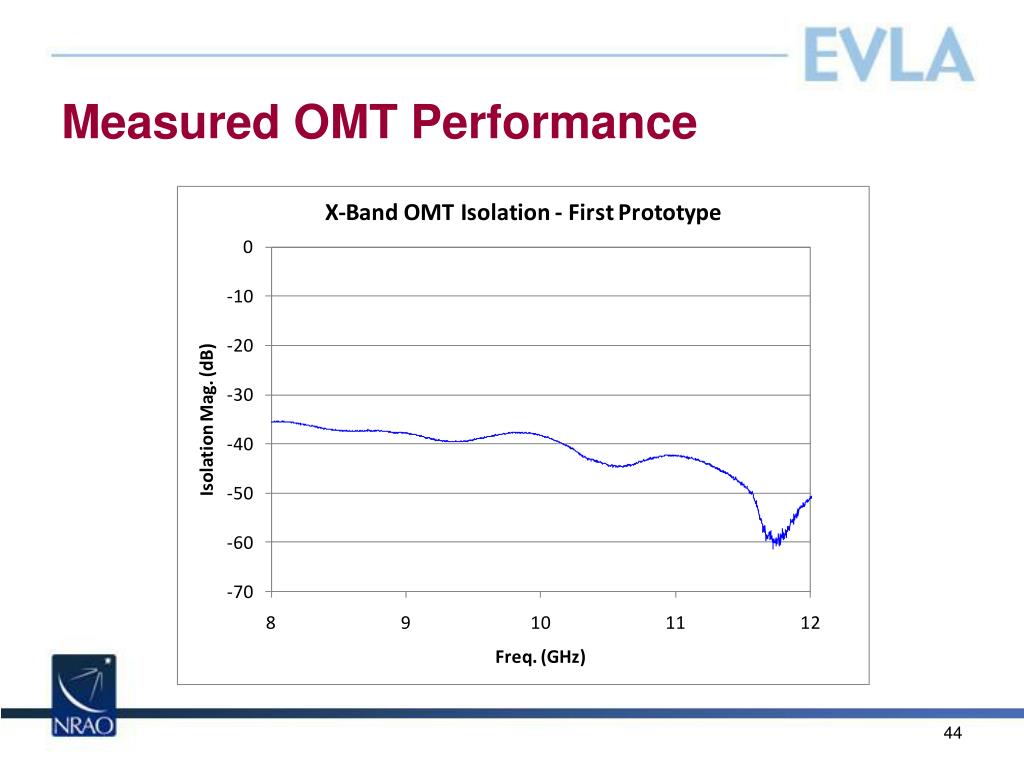 EVLA

Measured OMT Performance

X-Band OMT Isolation - First Prototype

Isolation Mag. (dB)

0
-10
-20
-30
-40
-50
-60
-70

8
9
10
11
12

Freq. (GHz)

NRAO

44